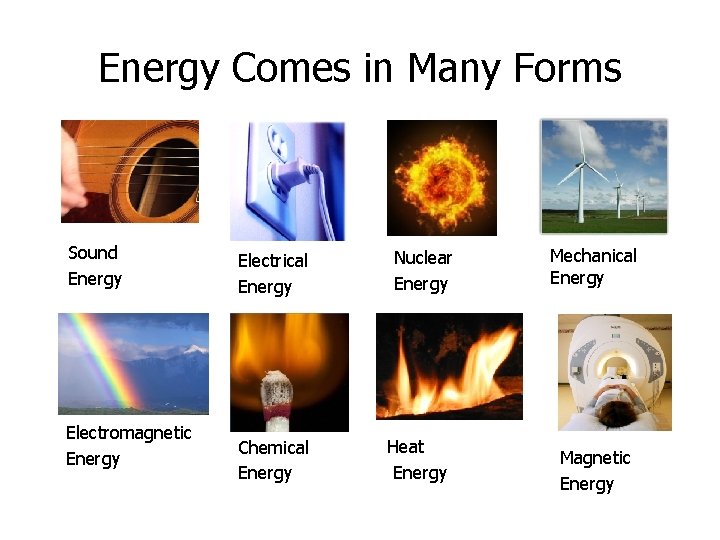 Energy Comes in Many Forms

Sound Energy

Electrical Energy

Nuclear Energy

Mechanical Energy

Electromagnetic Energy

Chemical Energy

Heat Energy

Magnetic Energy